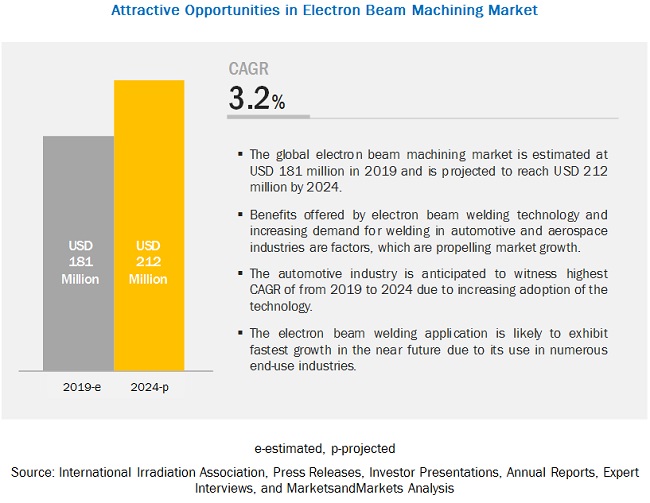 Attractive Opportunities in Electron Beam Machining Market

USD 181 Million

USD 212 Million

2019-e

2024-p

CAGR

3.2%

▪ The global electron beam machining market is estimated at USD 181 million in 2019 and is projected to reach USD 212 million by 2024.

▪ Benefits offered by electron beam welding technology and increasing demand for welding in automotive and aerospace industries are factors, which are propelling market growth.

▪ The automotive industry is anticipated to witness highest CAGR of from 2019 to 2024 due to increasing adoption of the technology.

▪ The electron beam welding application is likely to exhibit fastest growth in the near future due to its use in numerous end-use industries.

e-estimated, p-projected

Source: International Irradiation Association, Press Releases, Investor Presentations, Annual Reports, Expert Interviews, and MarketsandMarkets Analysis